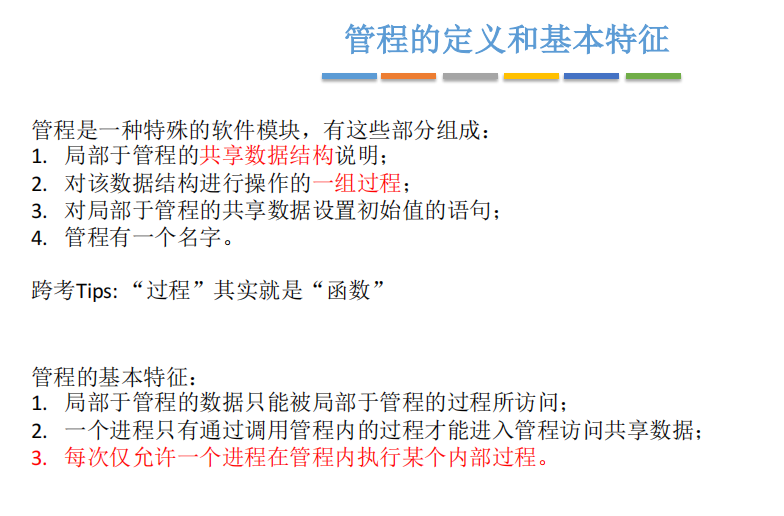 管程的定义和基本特征

管程是一种特殊的软件模块，有这些部分组成：
1. 局部于管程的共享数据结构说明；
2. 对该数据结构进行操作的一组过程；
3. 对局部于管程的共享数据设置初始值的语句；
4. 管程有一个名字。

跨考Tips: “过程”其实就是“函数”

管程的基本特征：
1. 局部于管程的数据只能被局部于管程的过程所访问；
2. 一个进程只有通过调用管程内的过程才能进入管程访问共享数据；
3. 每次仅允许一个进程在管程内执行某个内部过程。